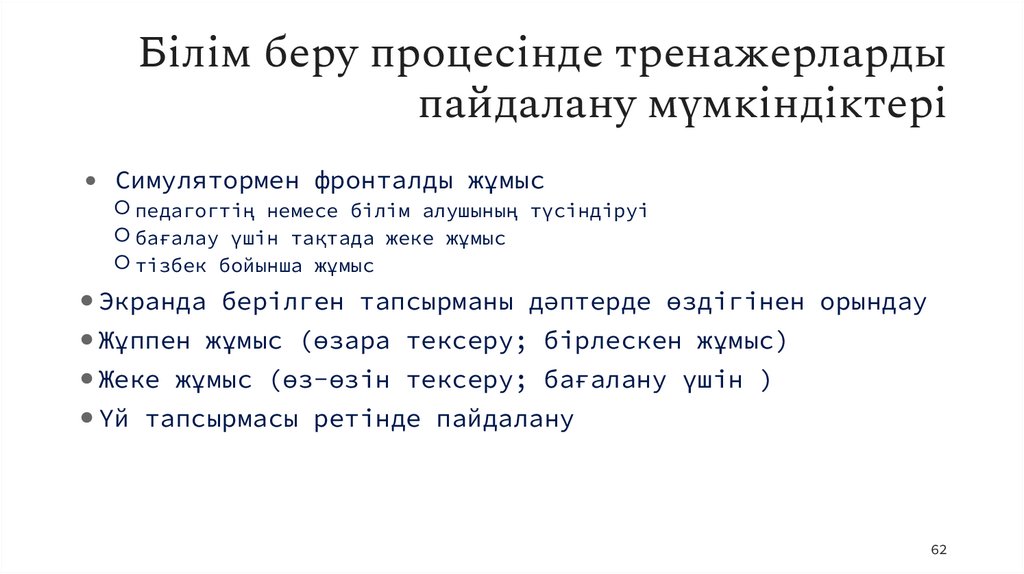 Білім беру процесінде тренажерларды пайдалану мүмкіндіктері

• Симулятормен фронталды жұмыс
○ педагогтің немесе білім алушының түсіндіруі
○ бағалау үшін тақтада жеке жұмыс
○ тізбек бойынша жұмыс
• Экранда берілген тапсырманы дәптерде өздігінен орындау
• Жұппен жұмыс (өзара тексеру; бірлескен жұмыс)
• Жеке жұмыс (өз-өзін тексеру; бағалану үшін )
• Үй тапсырмасы ретінде пайдалану

62